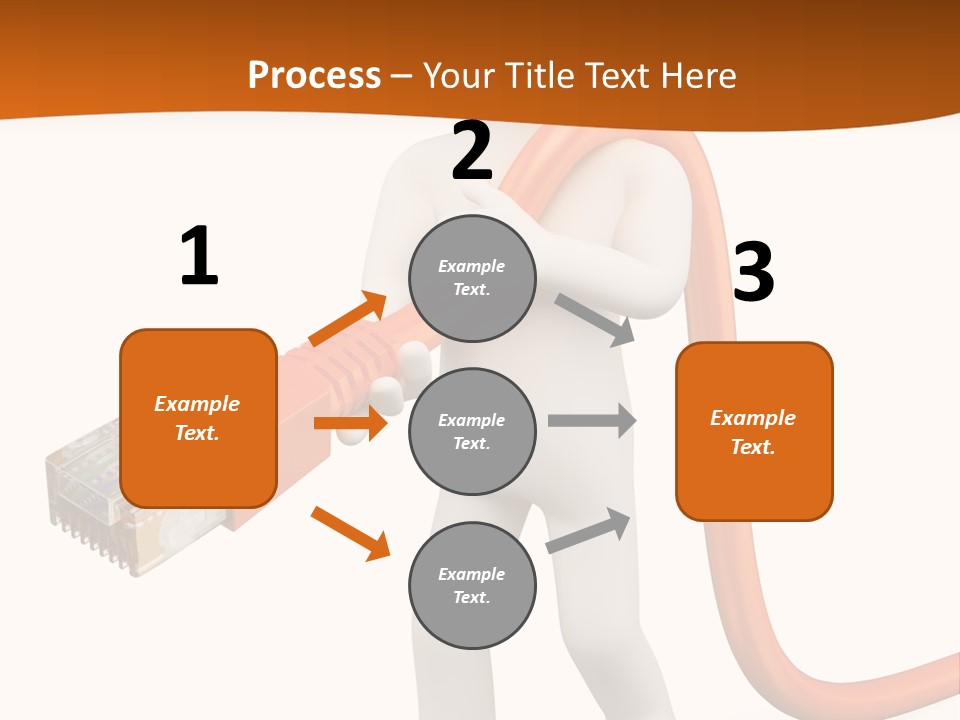 Process – Your Title Text Here

1

Example Text.

2

Example Text.

Example Text.

Example Text.

3

Example Text.